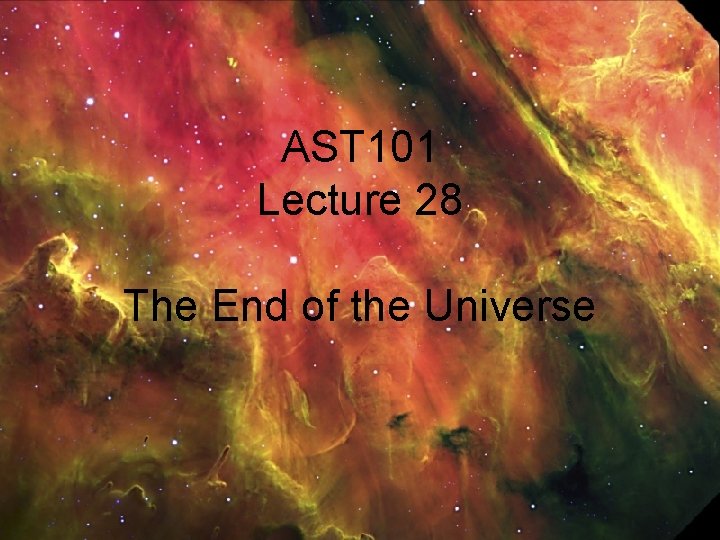 AST101
Lecture 28

The End of the Universe